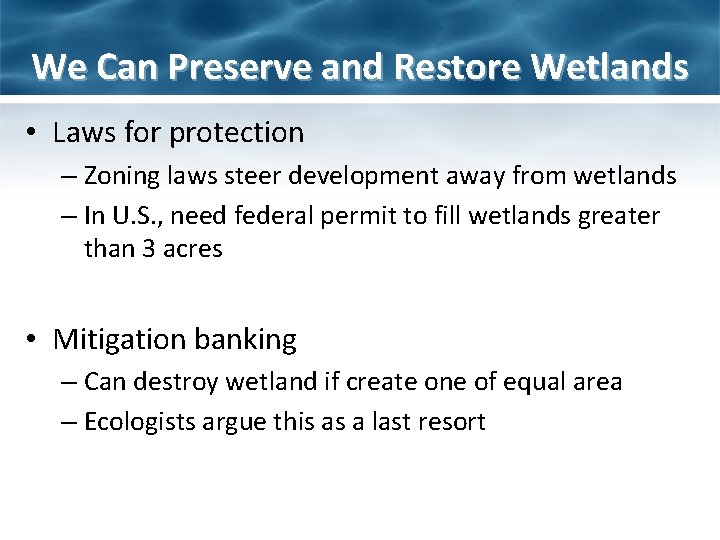 We Can Preserve and Restore Wetlands

• Laws for protection
– Zoning laws steer development away from wetlands
– In U.S., need federal permit to fill wetlands greater than 3 acres

• Mitigation banking
– Can destroy wetland if create one of equal area
– Ecologists argue this as a last resort